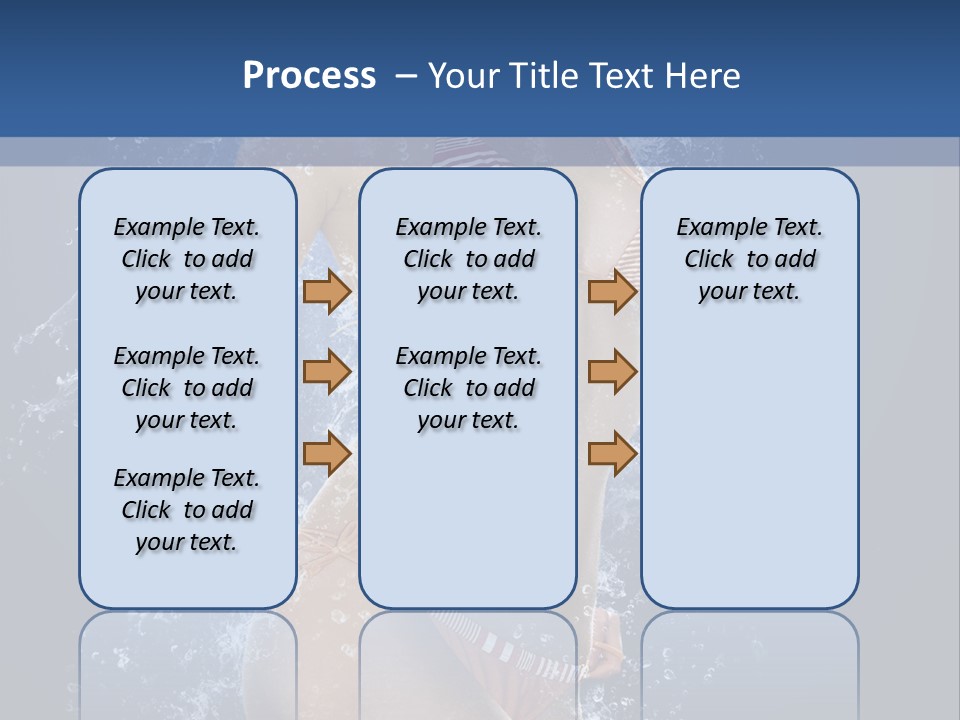 Process – Your Title Text Here

Example Text. Click to add your text.

Example Text. Click to add your text.

Example Text. Click to add your text.

Example Text. Click to add your text.

Example Text. Click to add your text.

Example Text. Click to add your text.